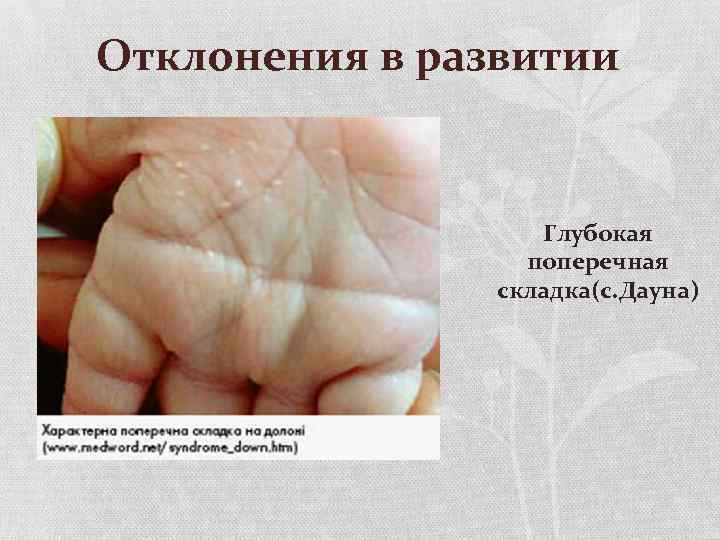 Отклонения в развитии

Характерна поперечна складка на долоні (www.medword.net/ syndrome_down.htm)

Глубокая поперечная складка(с.Дауна)